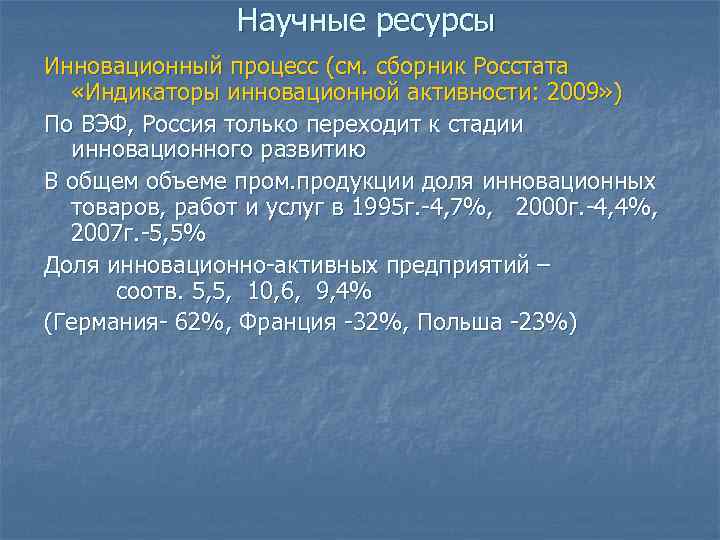 Научные ресурсы

Инновационный процесс (см. сборник Росстата «Индикаторы инновационной активности: 2009»)

По ВЭФ, Россия только переходит к стадии инновационного развитию

В общем объеме пром.продукции доля инновационных товаров, работ и услуг в 1995г.-4,7%, 2000г.-4,4%, 2007г.-5,5%

Доля инновационно-активных предприятий – соотв. 5,5, 10,6, 9,4%

(Германия- 62%, Франция -32%, Польша -23%)